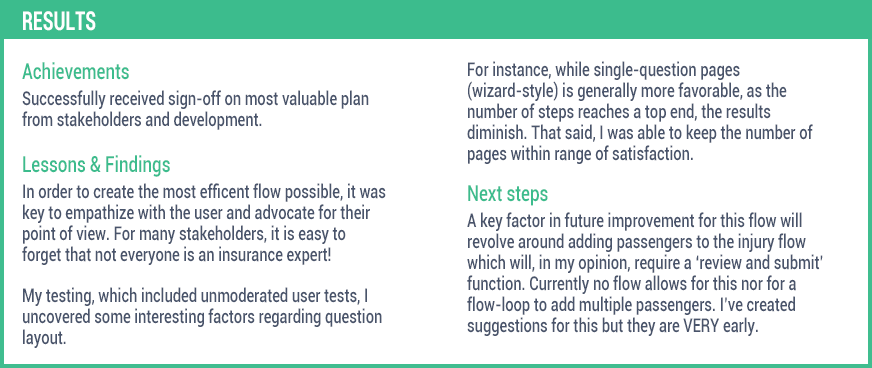 RESULTS

Achievements
Successfully received sign-off on most valuable plan from stakeholders and development.

Lessons & Findings
In order to create the most efficent flow possible, it was key to empathize with the user and advocate for their point of view. For many stakeholders, it is easy to forget that not everyone is an insurance expert!

My testing, which included unmoderated user tests, I uncovered some interesting factors regarding question layout.

For instance, while single-question pages (wizard-style) is generally more favorable, as the number of steps reaches a top end, the results diminish. That said, I was able to keep the number of pages within range of satisfaction.

Next steps
A key factor in future improvement for this flow will revolve around adding passengers to the injury flow which will, in my opinion, require a 'review and submit' function. Currently no flow allows for this nor for a flow-loop to add multiple passengers. I've created suggestions for this but they are VERY early.